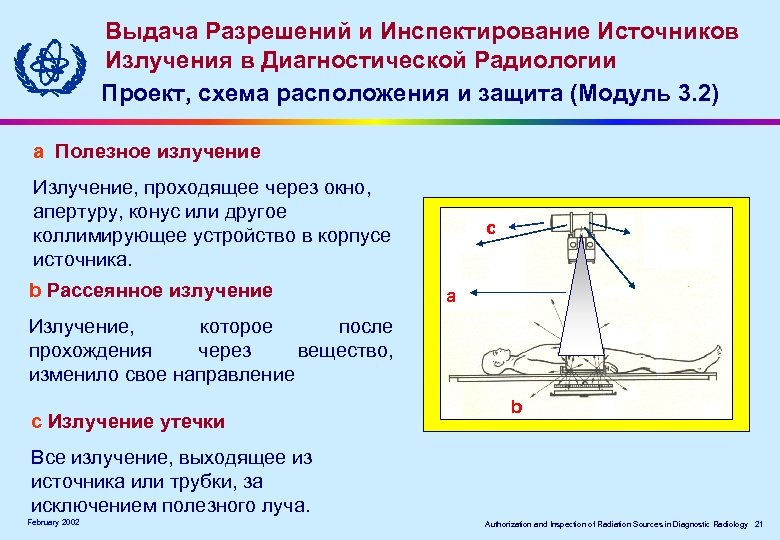 Выдача Разрешений и Инспектирование Источников Излучения в Диагностической Радиологии

Проект, схема расположения и защита (Модуль 3.2)

a Полезное излучение

Излучение, проходящее через окно, апертуру, конус или другое коллимирующее устройство в корпусе источника.

b Рассеянное излучение

Излучение, которое после прохождения через вещество, изменило свое направление

c Излучение утечки

Все излучение, выходящее из источника или трубки, за исключением полезного луча.

c

a

b

February 2002

Authorization and Inspection of Radiation Sources in Diagnostic Radiology 21